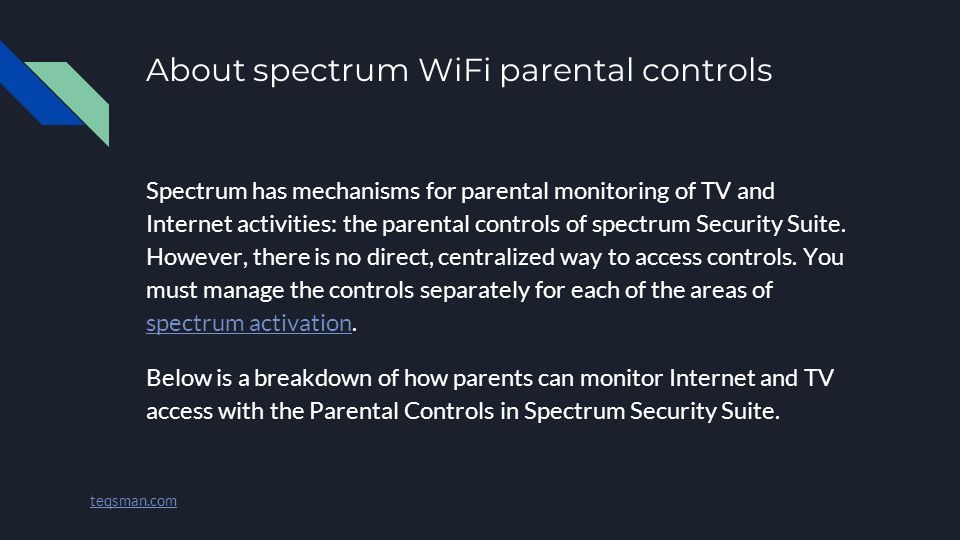 About spectrum WiFi parental controls

Spectrum has mechanisms for parental monitoring of TV and Internet activities: the parental controls of spectrum Security Suite. However, there is no direct, centralized way to access controls. You must manage the controls separately for each of the areas of spectrum activation.

Below is a breakdown of how parents can monitor Internet and TV access with the Parental Controls in Spectrum Security Suite.

teqsman.com